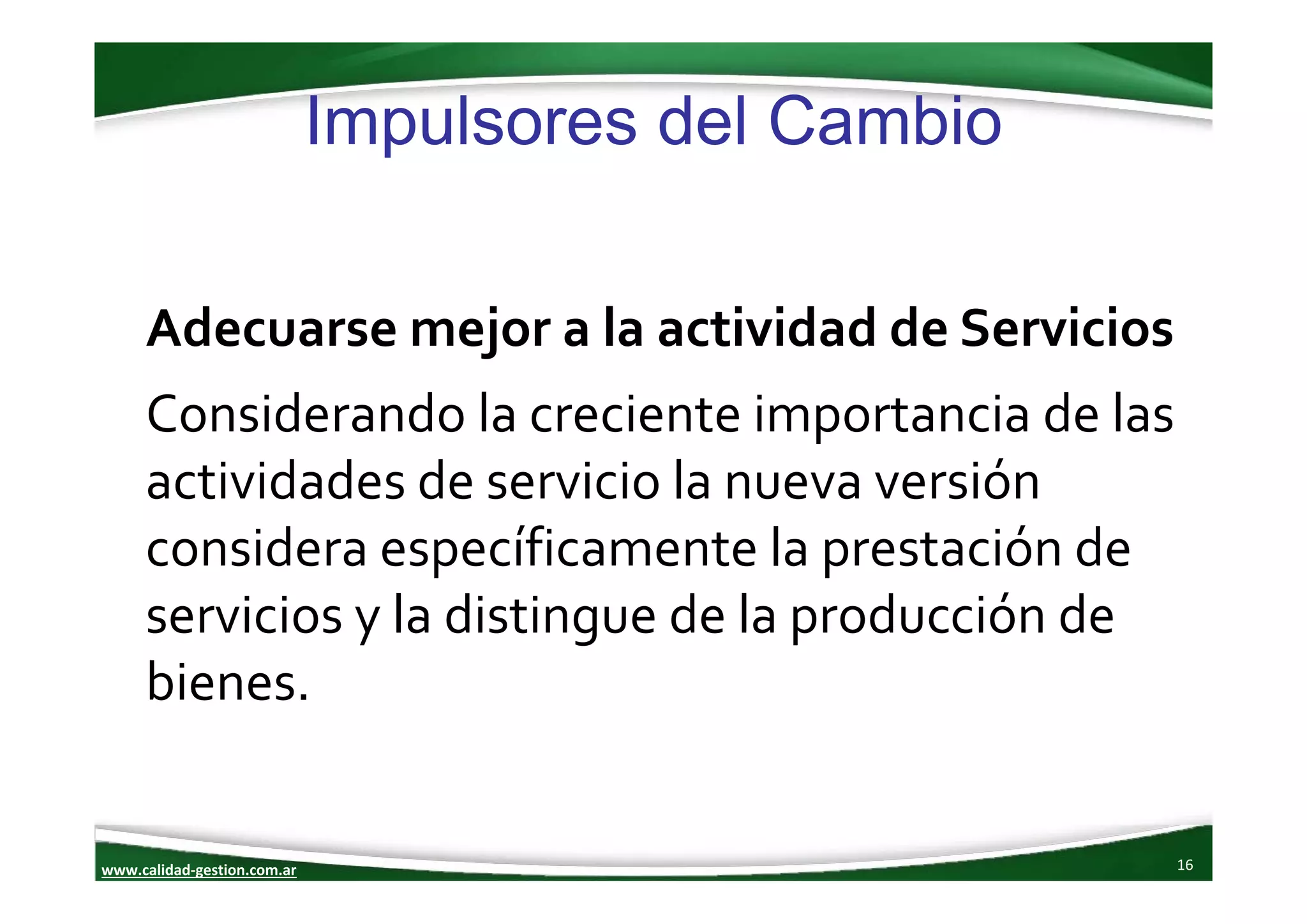 Impulsores del Cambio

Adecuarse mejor a la actividad de Servicios

Considerando la creciente importancia de las actividades de servicio la nueva versión considera específicamente la prestación de servicios y la distingue de la producción de bienes.

www.calidad-gestion.com.ar

16